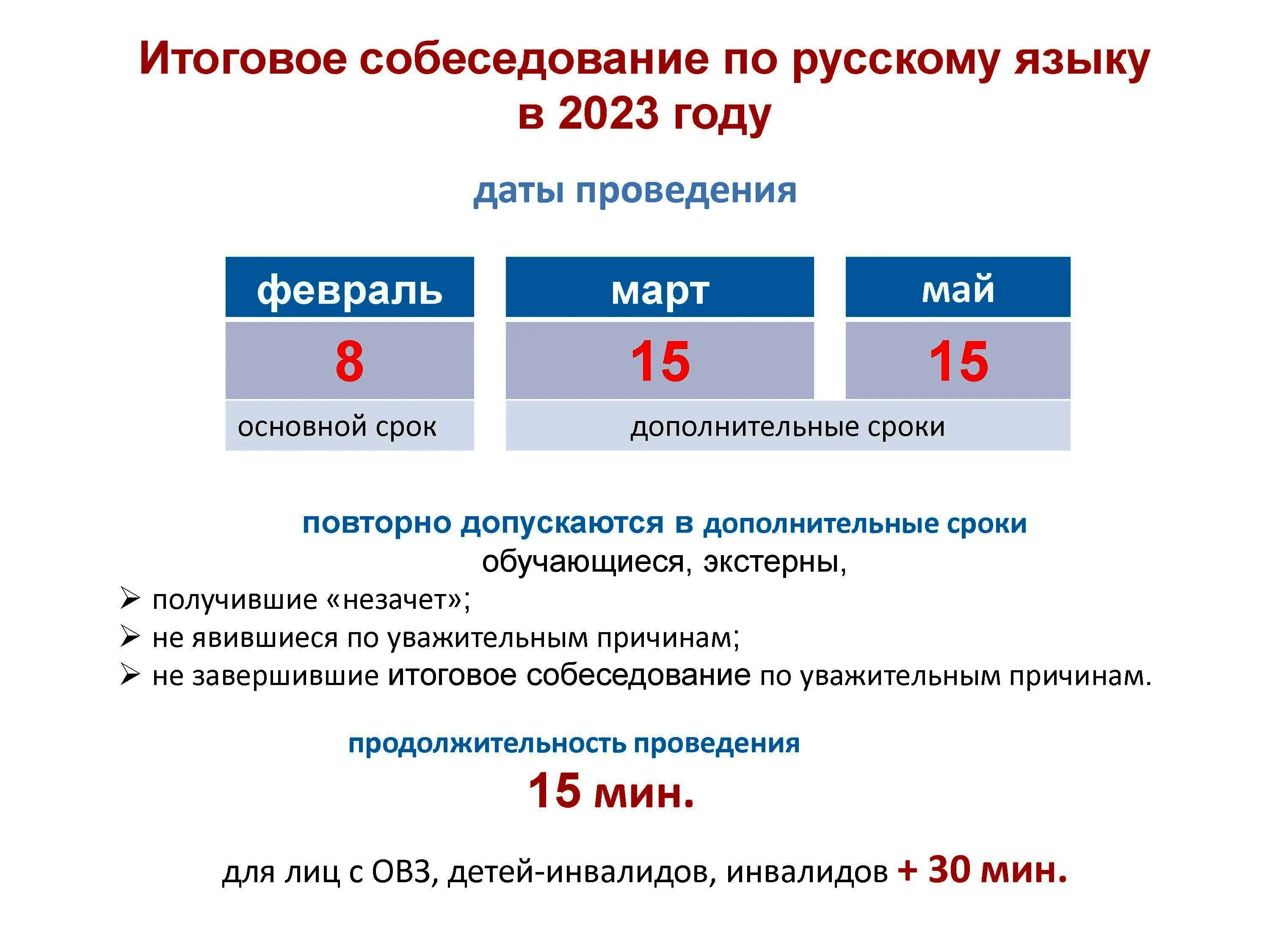 Итоговое собеседование по русскому языку в 2023 году

даты проведения

| февраль | март | май |
|---|---|---|
| 8 | 15 | 15 |
| основной срок | дополнительные сроки | |

повторно допускаются в дополнительные сроки
обучающиеся, экстерны,
➢ получившие «незачет»;
➢ не явившиеся по уважительным причинам;
➢ не завершившие итоговое собеседование по уважительным причинам.

продолжительность проведения
15 мин.

для лиц с ОВЗ, детей-инвалидов, инвалидов + 30 мин.